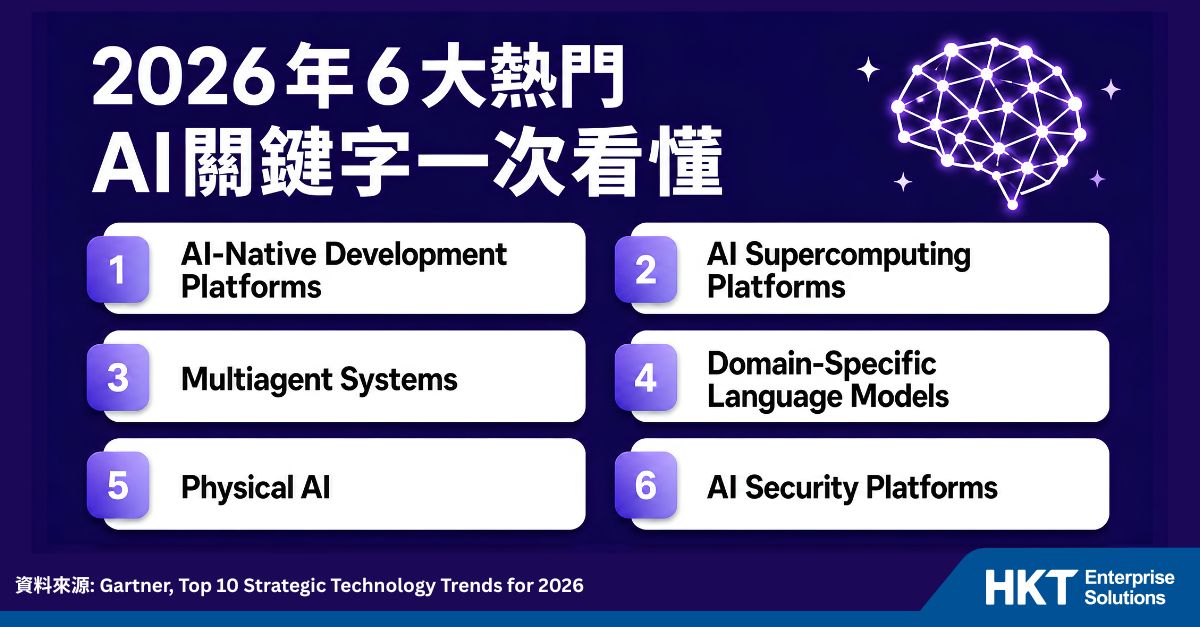 2026年6大熱門
AI關鍵字一次看懂

1 AI-Native Development Platforms

2 AI Supercomputing Platforms

3 Multiagent Systems

4 Domain-Specific Language Models

5 Physical AI

6 AI Security Platforms

資料來源: Gartner, Top 10 Strategic Technology Trends for 2026

HKT Enterprise Solutions